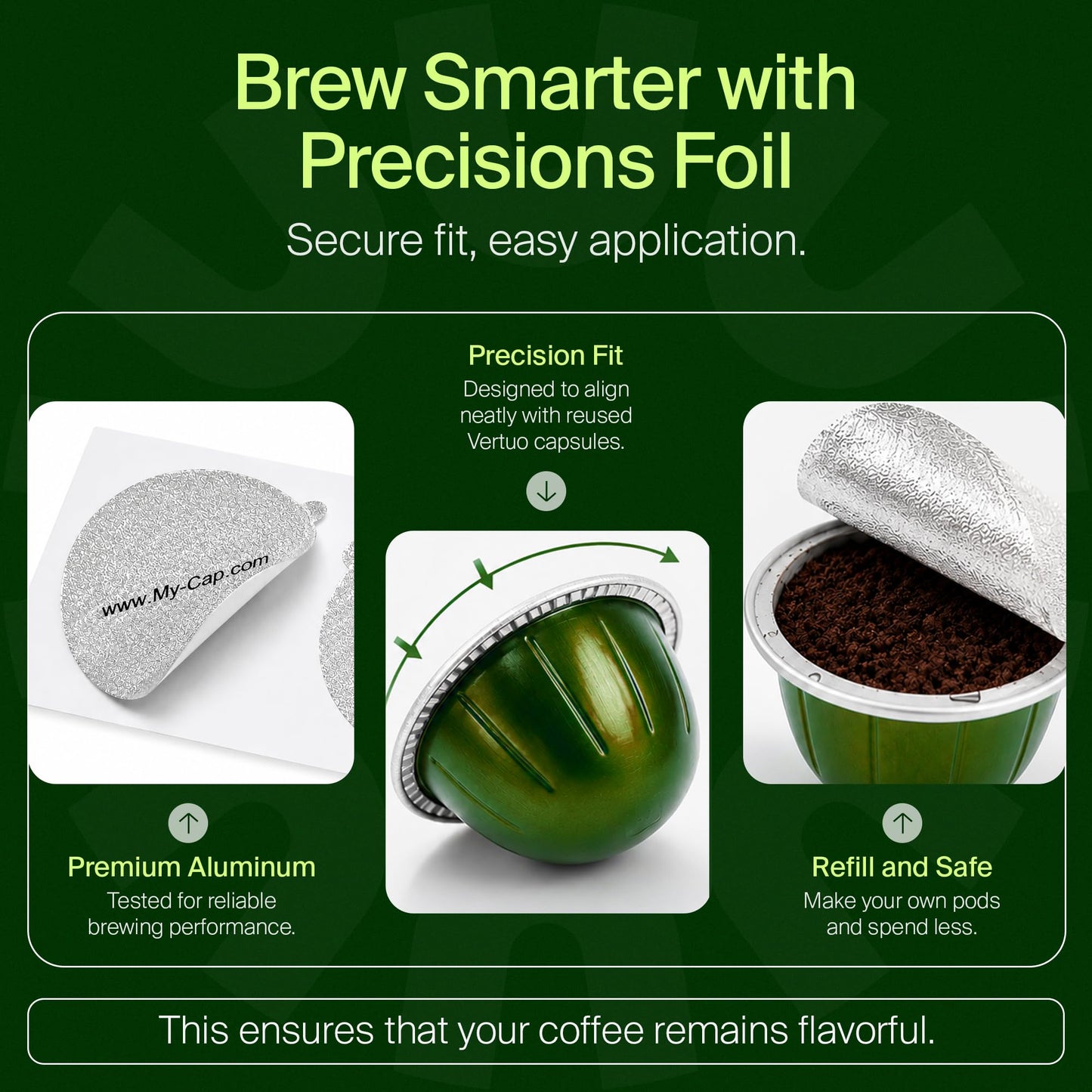 Brew Smarter with Precisions Foil

Secure fit, easy application.

Precision Fit
Designed to align neatly with reused Vertuo capsules.

www.My-Cap.com

Premium Aluminum
Tested for reliable brewing performance.

Refill and Safe
Make your own pods and spend less.

This ensures that your coffee remains flavorful.